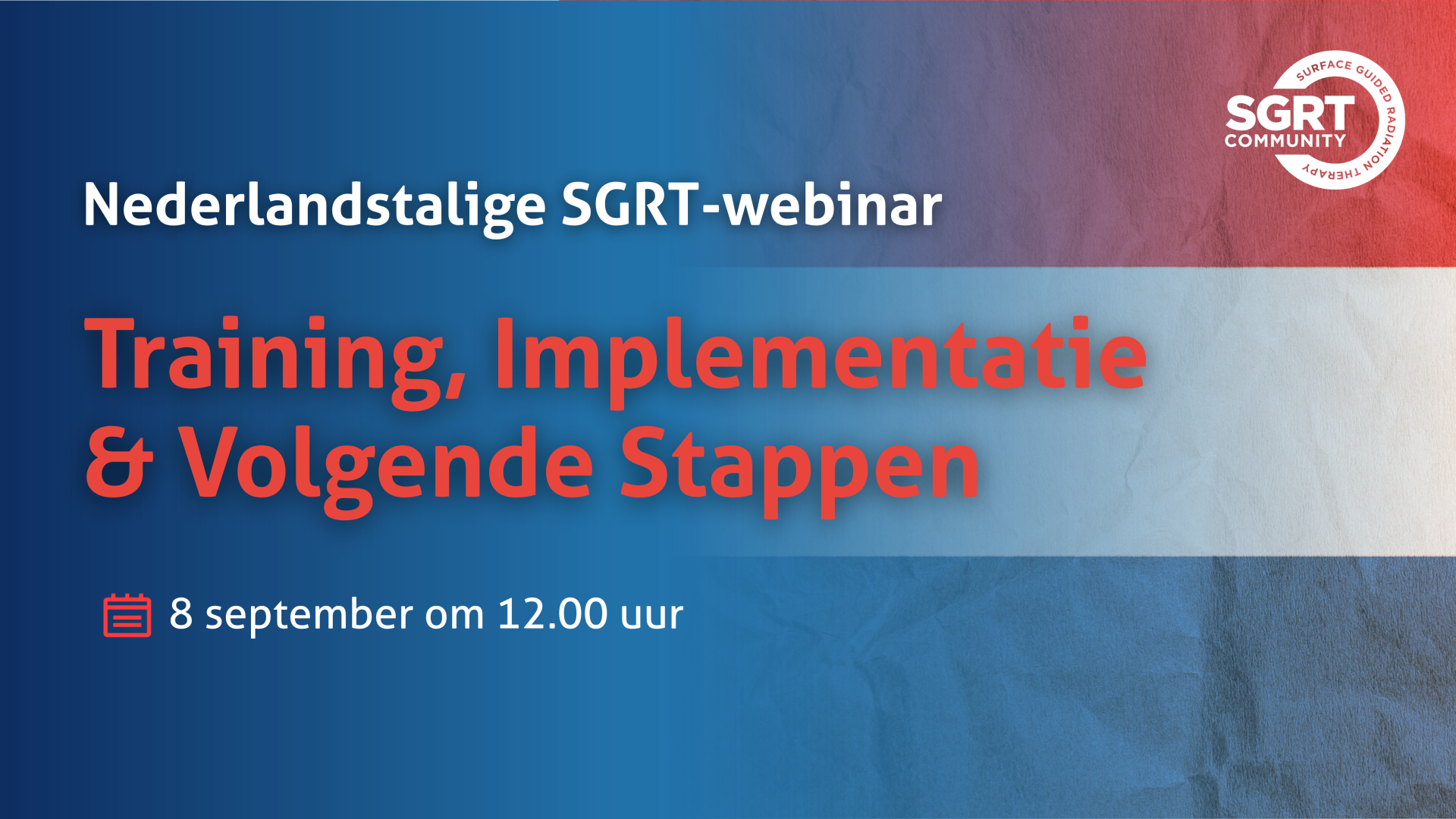 SURFACE GUIDED RADIATION THERAPY
SGRT COMMUNITY

Nederlandstalige SGRT-webinar

Training, Implementatie & Volgende Stappen

8 september om 12.00 uur